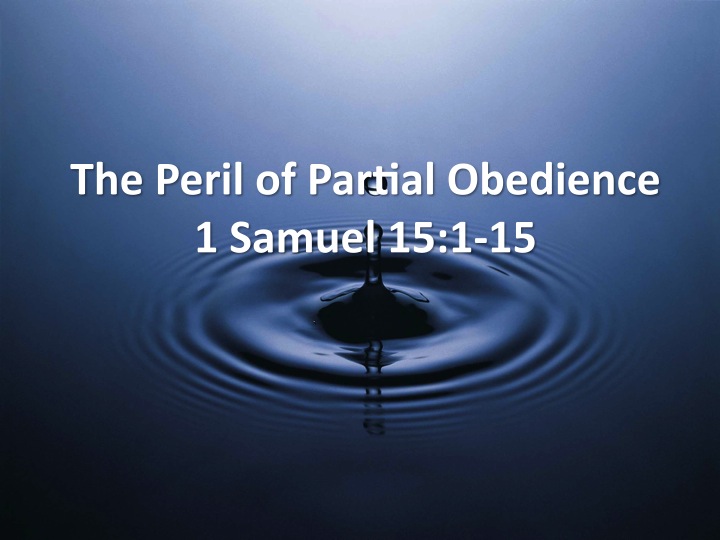 The Peril of Partial Obedience
1 Samuel 15:1-15